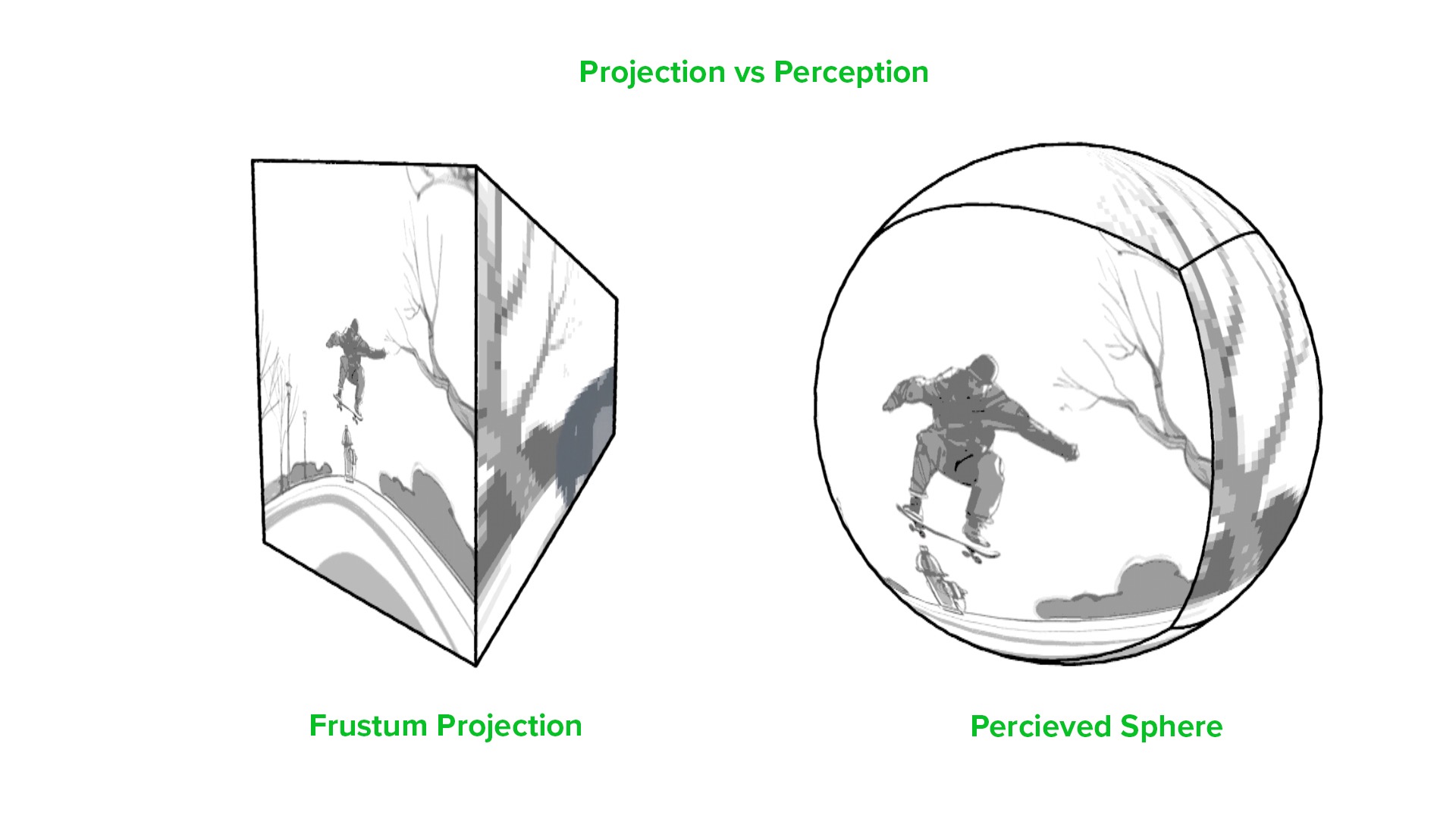 Projection vs Perception

Frustum Projection

Percieved Sphere